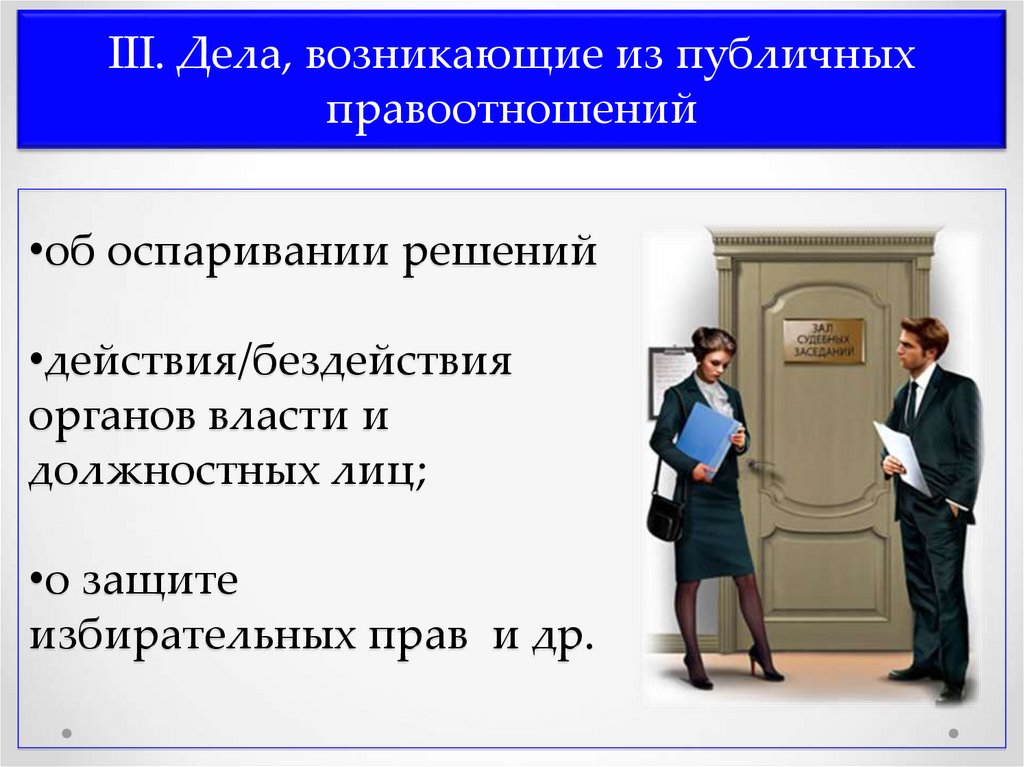 III. Дела, возникающие из публичных правоотношений

•об оспаривании решений

•действия/бездействия органов власти и должностных лиц;

•о защите избирательных прав и др.

ЗАЛ СУДЕБНЫХ ЗАСЕДАНИЙ